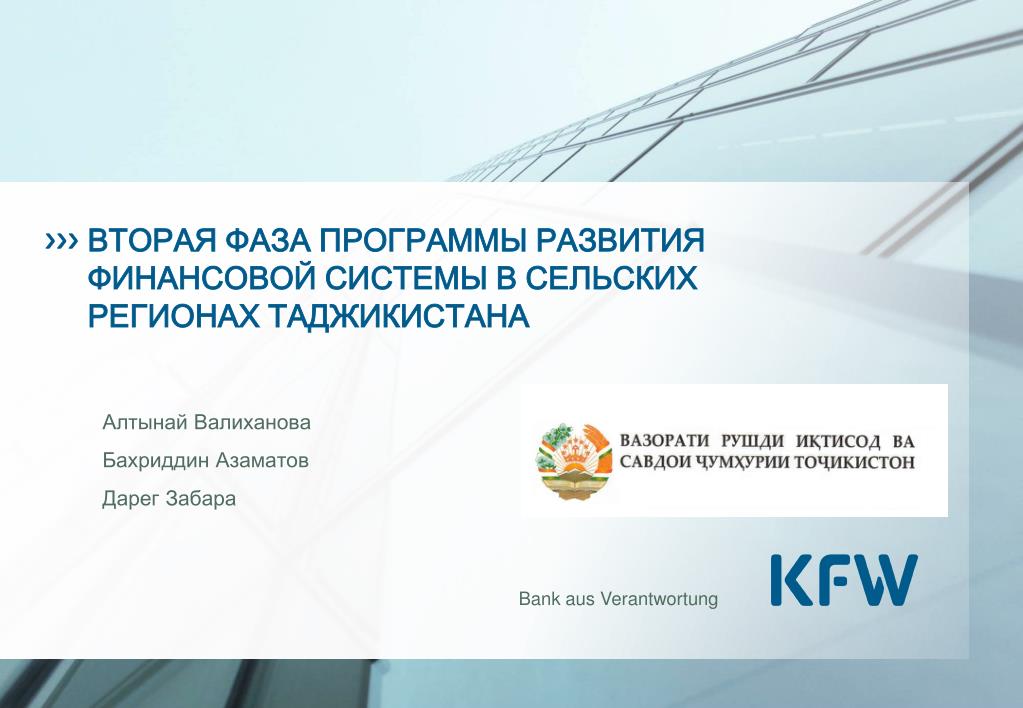 ››› ВТОРАЯ ФАЗА ПРОГРАММЫ РАЗВИТИЯ ФИНАНСОВОЙ СИСТЕМЫ В СЕЛЬСКИХ РЕГИОНАХ ТАДЖИКИСТАНА

Алтынай Валиханова

Бахриддин Азаматов

Дарег Забара

ВАЗОРАТИ РУШДИ ИҚТИСОД ВА САВДОИ ҶУМҲУРИИ ТОҶИКИСТОН

Bank aus Verantwortung

KFW